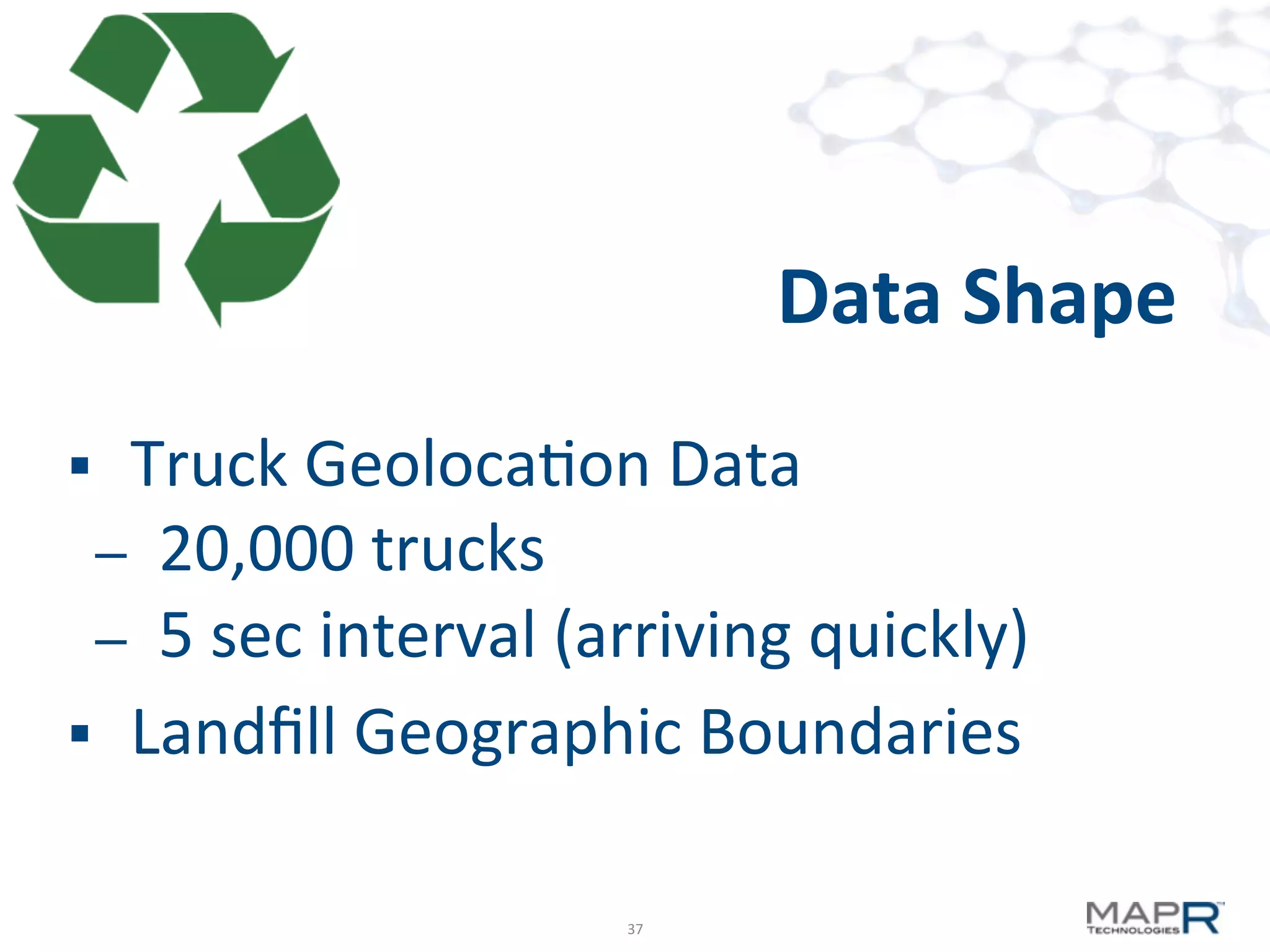 Data Shape

▪ Truck Geolocation Data
– 20,000 trucks
– 5 sec interval (arriving quickly)
▪ Landfill Geographic Boundaries

37

MAPR TECHNOLOGIES